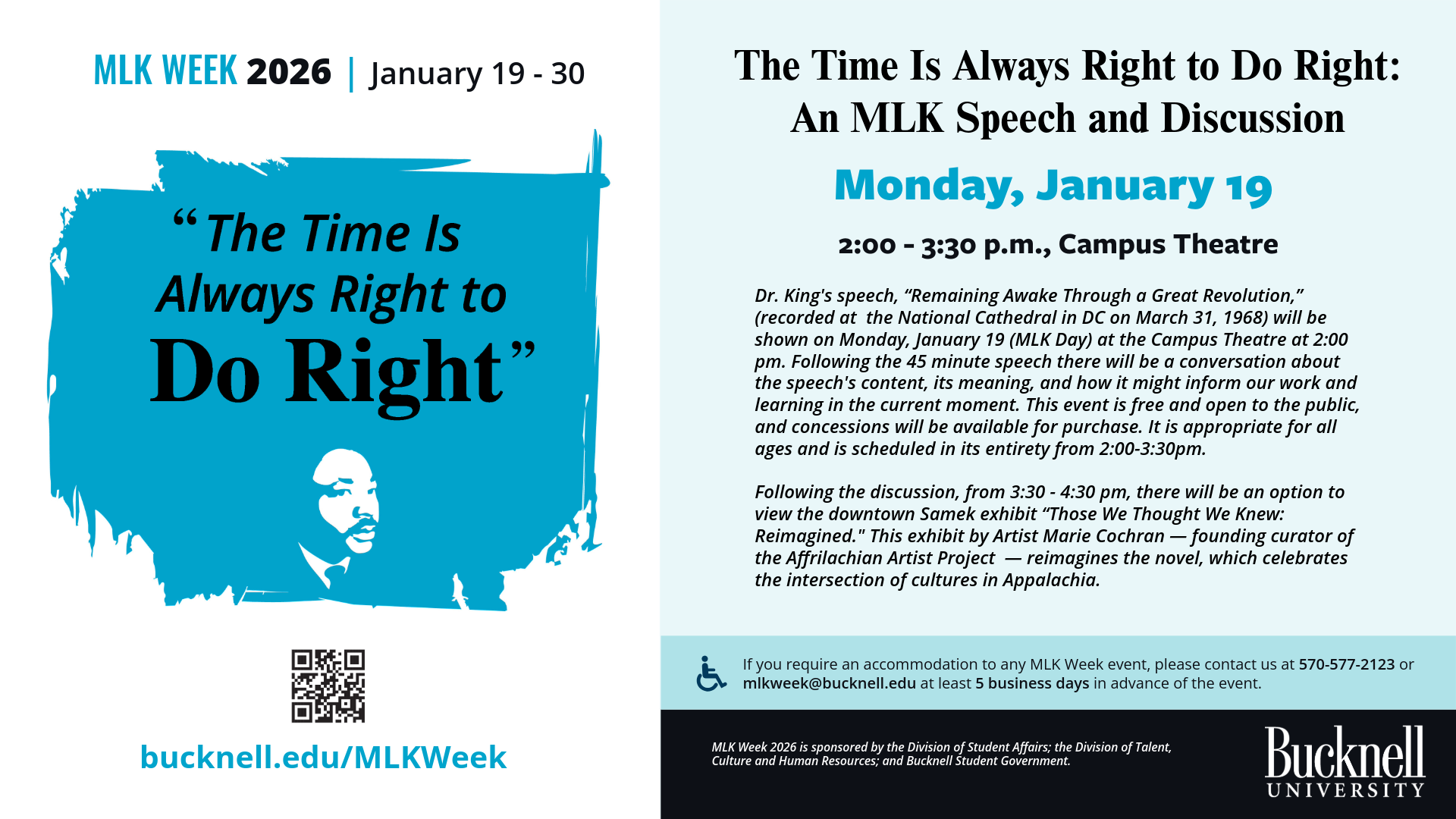 MLK WEEK 2026 | January 19 - 30

“The Time Is Always Right to Do Right”

bucknell.edu/MLKWeek

The Time Is Always Right to Do Right: An MLK Speech and Discussion

Monday, January 19

2:00 - 3:30 p.m., Campus Theatre

Dr. King's speech, “Remaining Awake Through a Great Revolution,” (recorded at the National Cathedral in DC on March 31, 1968) will be shown on Monday, January 19 (MLK Day) at the Campus Theatre at 2:00 pm. Following the 45 minute speech there will be a conversation about the speech's content, its meaning, and how it might inform our work and learning in the current moment. This event is free and open to the public, and concessions will be available for purchase. It is appropriate for all ages and is scheduled in its entirety from 2:00-3:30pm.

Following the discussion, from 3:30 - 4:30 pm, there will be an option to view the downtown Samek exhibit “Those We Thought We Knew: Reimagined." This exhibit by Artist Marie Cochran — founding curator of the Affrilachian Artist Project — reimagines the novel, which celebrates the intersection of cultures in Appalachia.

If you require an accommodation to any MLK Week event, please contact us at 570-577-2123 or mlkweek@bucknell.edu at least 5 business days in advance of the event.

MLK Week 2026 is sponsored by the Division of Student Affairs; the Division of Talent, Culture and Human Resources; and Bucknell Student Government.

Bucknell UNIVERSITY